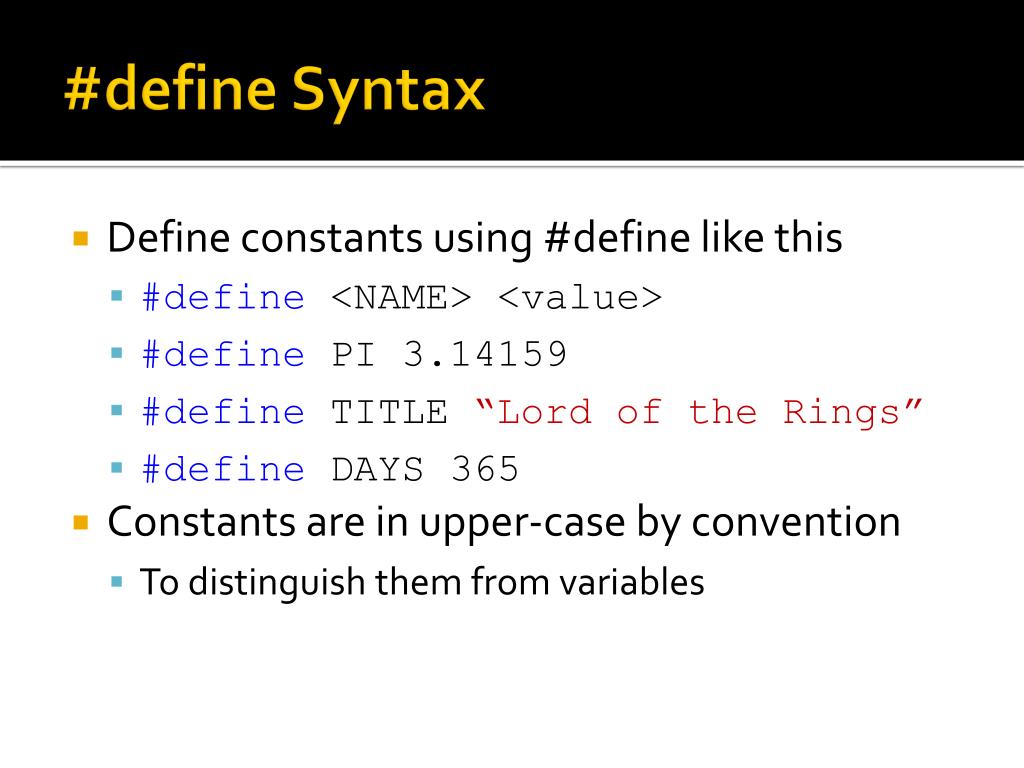 #define Syntax

Define constants using #define like this

#define <NAME> <value>

#define PI 3.14159

#define TITLE “Lord of the Rings”

#define DAYS 365

Constants are in upper-case by convention

To distinguish them from variables